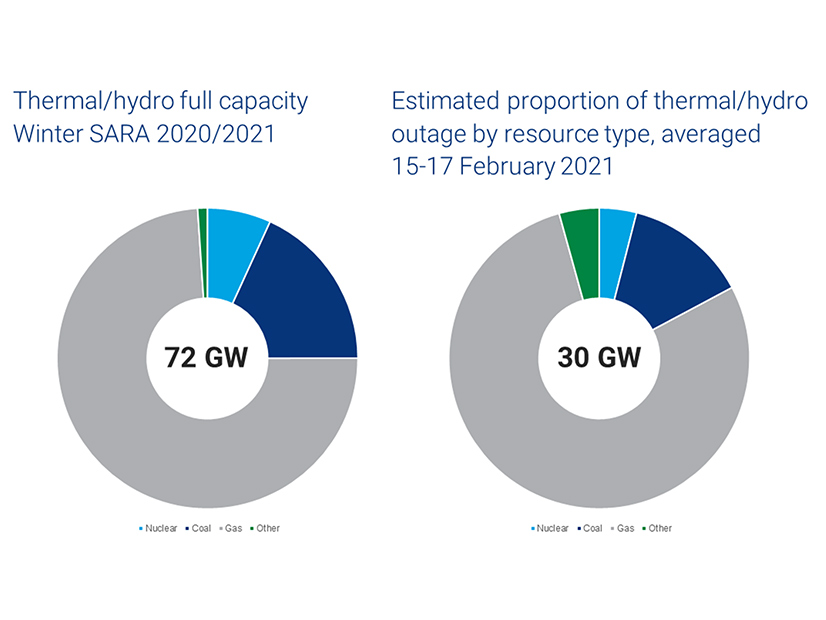 Thermal/hydro full capacity Winter SARA 2020/2021

72 GW

Nuclear Coal Gas Other

Estimated proportion of thermal/hydro outage by resource type, averaged 15-17 February 2021

30 GW

Nuclear Coal Gas Other